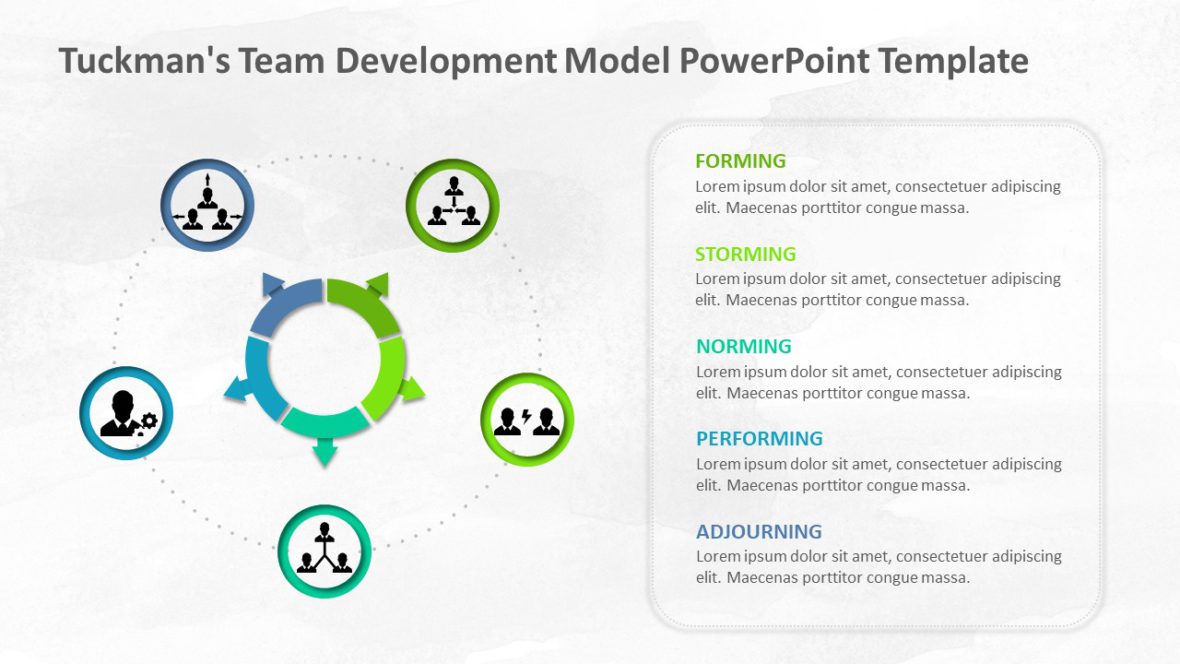 Tuckman's Team Development Model PowerPoint Template

FORMING
Lorem ipsum dolor sit amet, consectetuer adipiscing elit. Maecenas porttitor congue massa.

STORMING
Lorem ipsum dolor sit amet, consectetuer adipiscing elit. Maecenas porttitor congue massa.

NORMING
Lorem ipsum dolor sit amet, consectetuer adipiscing elit. Maecenas porttitor congue massa.

PERFORMING
Lorem ipsum dolor sit amet, consectetuer adipiscing elit. Maecenas porttitor congue massa.

ADJOURNING
Lorem ipsum dolor sit amet, consectetuer adipiscing elit. Maecenas porttitor congue massa.